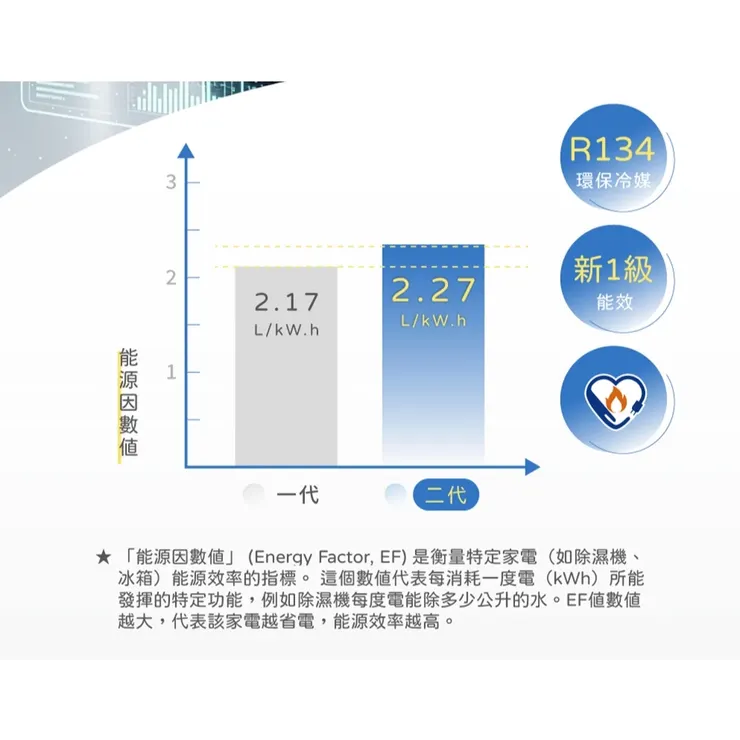 3

2

1

能源因數值

2.17
L/kW.h

2.27
L/kW.h

一代

二代

R134
環保冷媒

新1級
能效

★「能源因數值」(Energy Factor, EF) 是衡量特定家電（如除濕機、冰箱）能源效率的指標。 這個數值代表每消耗一度電（kWh）所能發揮的特定功能，例如除濕機每度電能除多少公升的水。EF值數值越大，代表該家電越省電，能源效率越高。